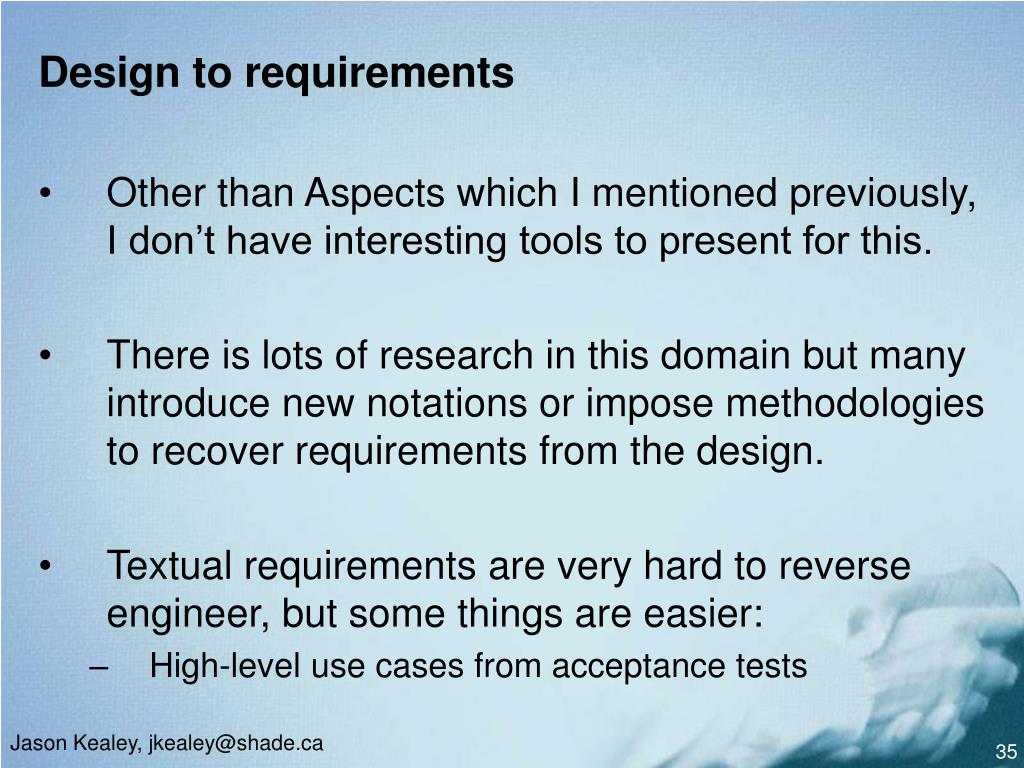 Design to requirements

• Other than Aspects which I mentioned previously, I don’t have interesting tools to present for this.

• There is lots of research in this domain but many introduce new notations or impose methodologies to recover requirements from the design.

• Textual requirements are very hard to reverse engineer, but some things are easier:
– High-level use cases from acceptance tests

Jason Kealey, jkealey@shade.ca

35